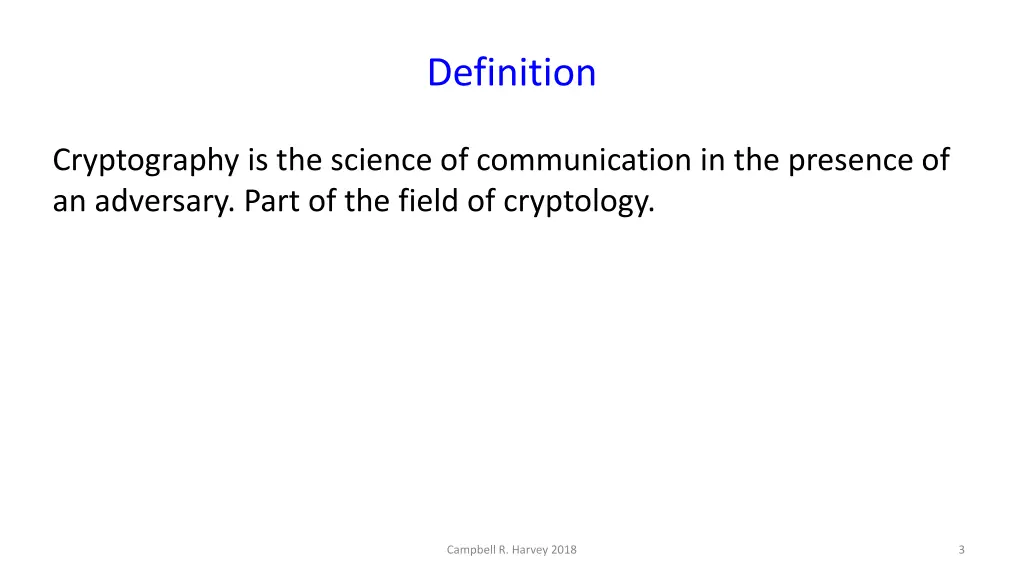 Definition

Cryptography is the science of communication in the presence of an adversary. Part of the field of cryptology.

Campbell R. Harvey 2018

3